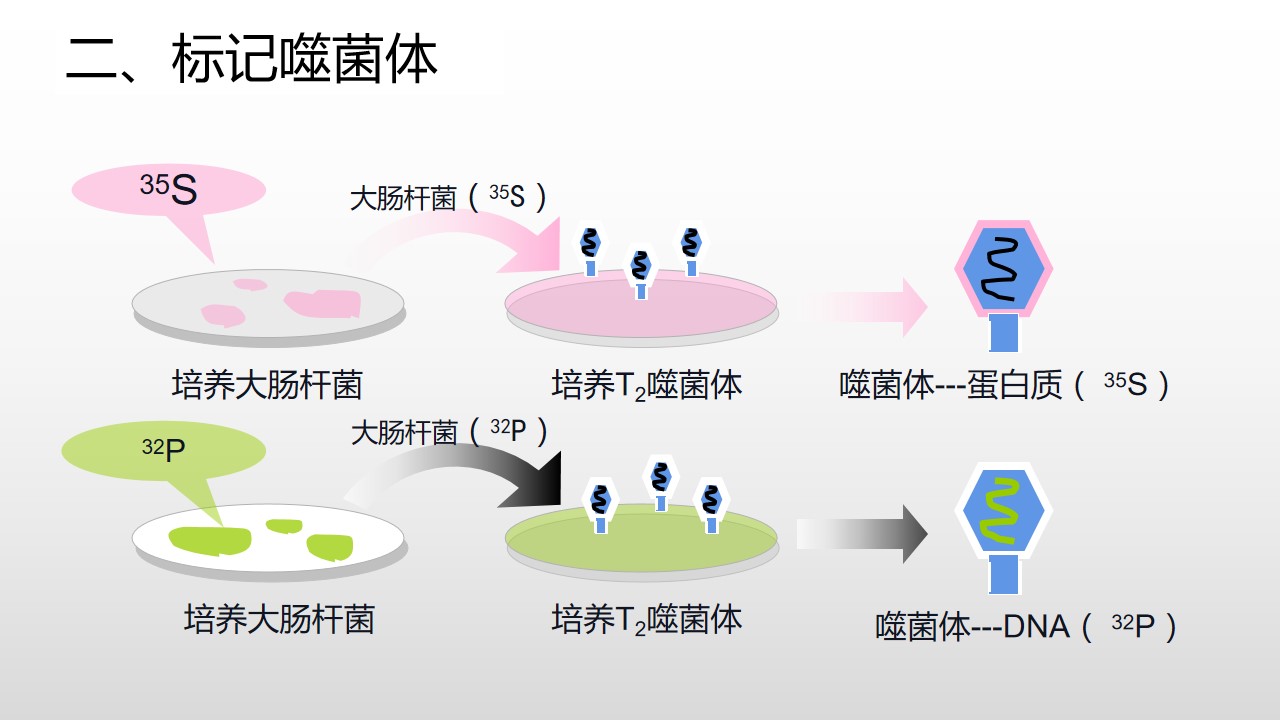 二、标记噬菌体

$^{35}S$

大肠杆菌（$^{35}S$）

培养大肠杆菌

培养$T_2$噬菌体

噬菌体---蛋白质（$^{35}S$）

$^{32}P$

大肠杆菌（$^{32}P$）

培养大肠杆菌

培养$T_2$噬菌体

噬菌体---DNA（$^{32}P$）